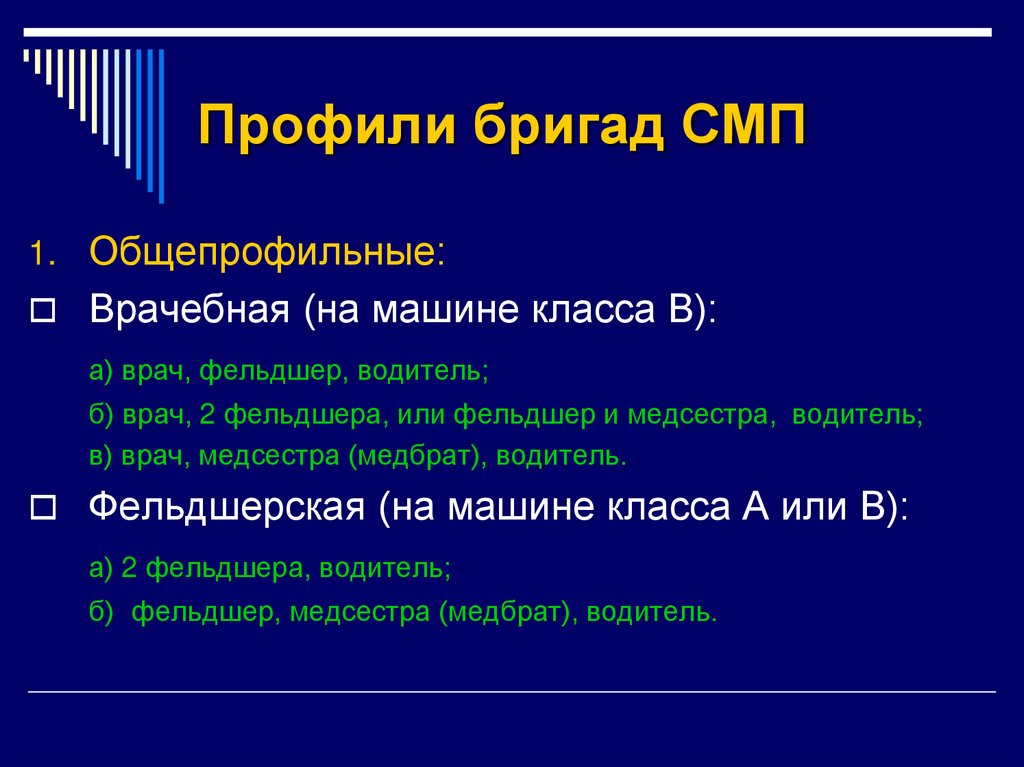 Профили бригад СМП

1. Общепрофильные:

Врачебная (на машине класса В):

а) врач, фельдшер, водитель;

б) врач, 2 фельдшера, или фельдшер и медсестра, водитель;

в) врач, медсестра (медбрат), водитель.

Фельдшерская (на машине класса А или В):

а) 2 фельдшера, водитель;

б) фельдшер, медсестра (медбрат), водитель.